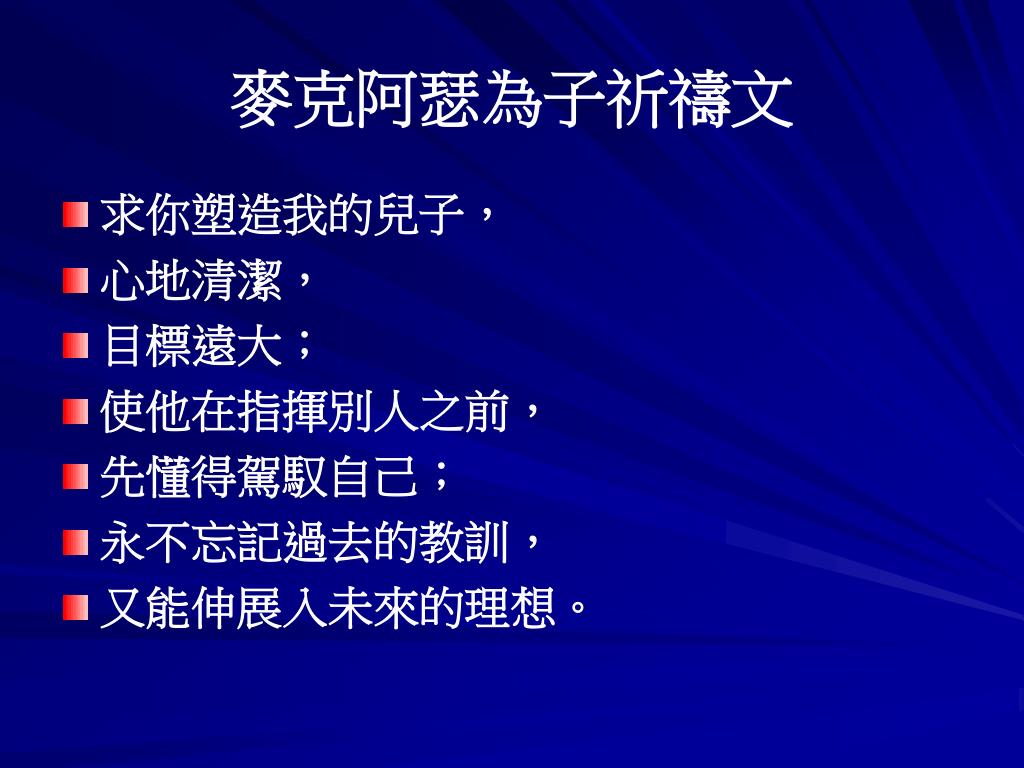 麥克阿瑟為子祈禱文

求你塑造我的兒子，

心地清潔，

目標遠大；

使他在指揮別人之前，

先懂得駕馭自己；

永不忘記過去的教訓，

又能伸展入未來的理想。